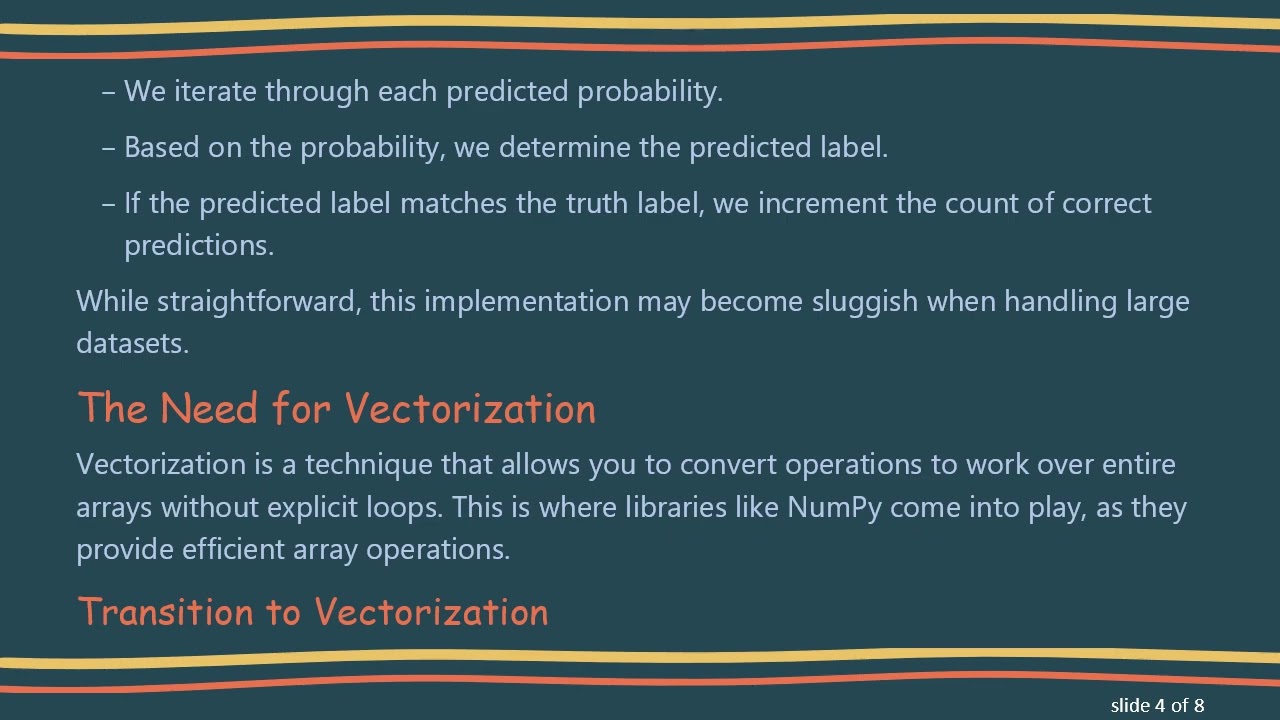 – We iterate through each predicted probability.

– Based on the probability, we determine the predicted label.

– If the predicted label matches the truth label, we increment the count of correct predictions.

While straightforward, this implementation may become sluggish when handling large datasets.

The Need for Vectorization

Vectorization is a technique that allows you to convert operations to work over entire arrays without explicit loops. This is where libraries like NumPy come into play, as they provide efficient array operations.

Transition to Vectorization

slide 4 of 8